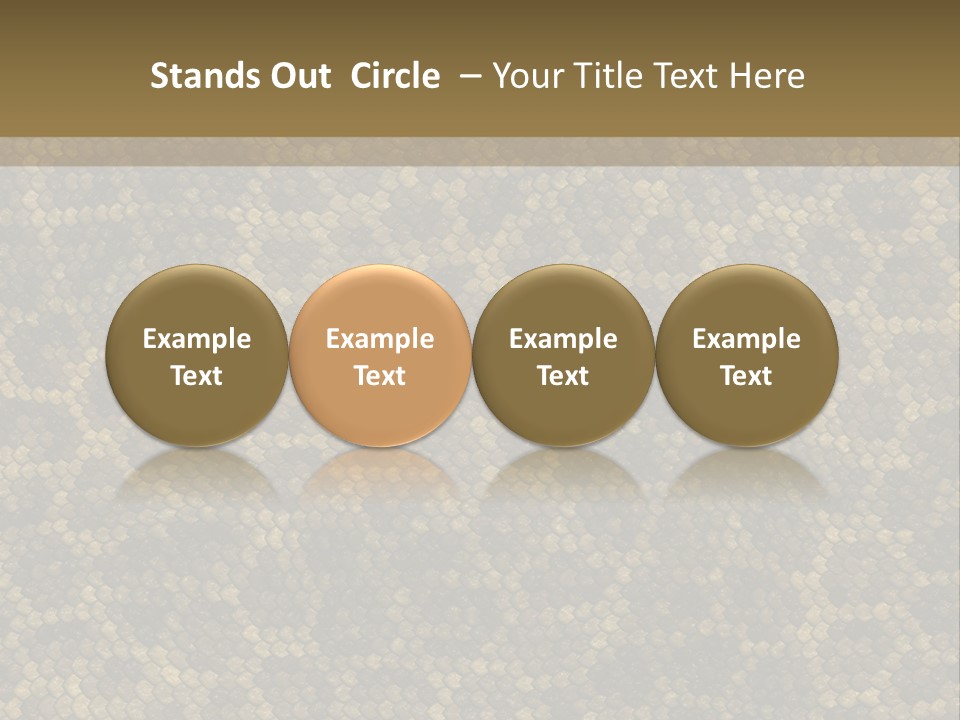 Stands Out Circle – Your Title Text Here

Example Text

Example Text

Example Text

Example Text